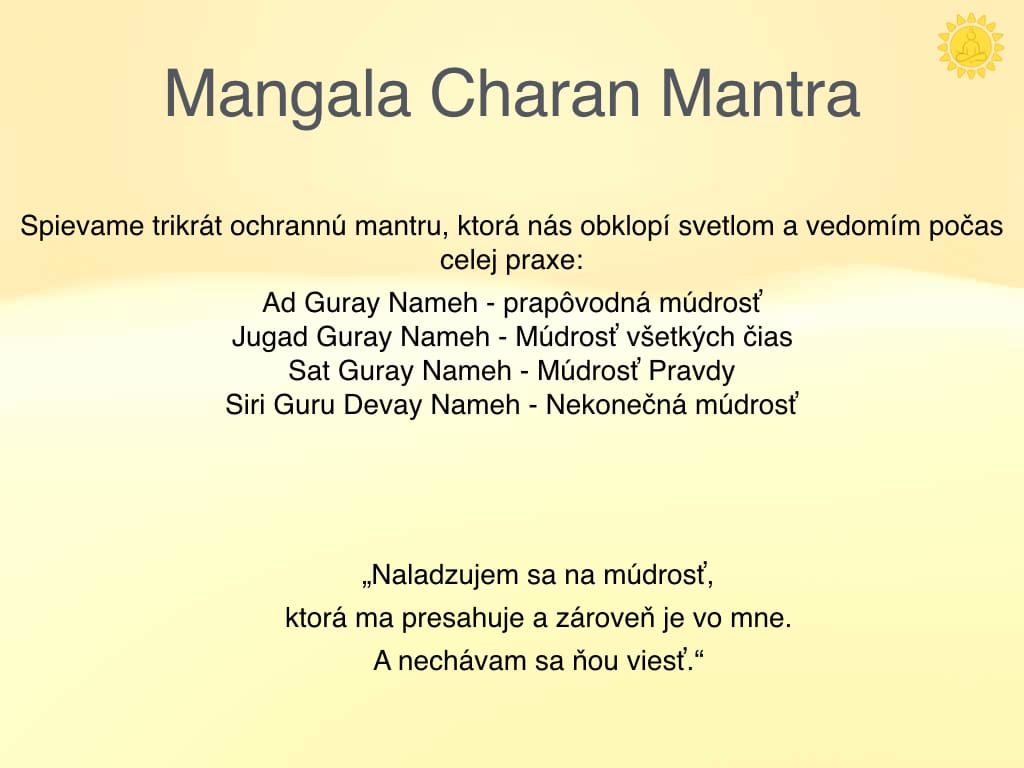 Mangala Charan Mantra

Spievame trikrát ochrannú mantru, ktorá nás obklopí svetlom a vedomím počas celej praxe:

Ad Guray Nameh - prapôvodná múdrosť
Jugad Guray Nameh - Múdrosť všetkých čias
Sat Guray Nameh - Múdrosť Pravdy
Siri Guru Devay Nameh - Nekonečná múdrosť

„Naladzujem sa na múdrosť,
ktorá ma presahuje a zároveň je vo mne.
A nechávam sa ňou viesť.“